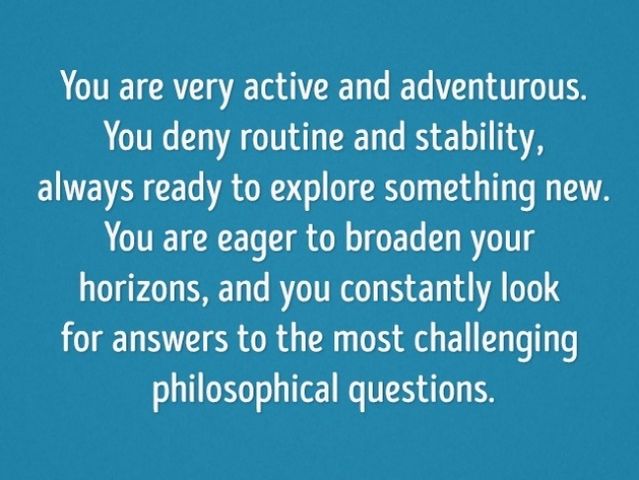 You are very active and adventurous. You deny routine and stability, always ready to explore something new. You are eager to broaden your horizons, and you constantly look for answers to the most challenging philosophical questions.